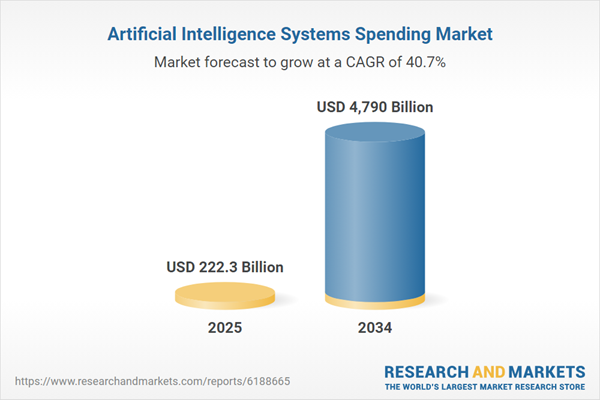 Artificial Intelligence Systems Spending Market

Market forecast to grow at a CAGR of 40.7%

USD 4,790 Billion

USD 222.3 Billion

2025

2034

https://www.researchandmarkets.com/reports/6188665

RESEARCH AND MARKETS
THE WORLD'S LARGEST MARKET RESEARCH STORE